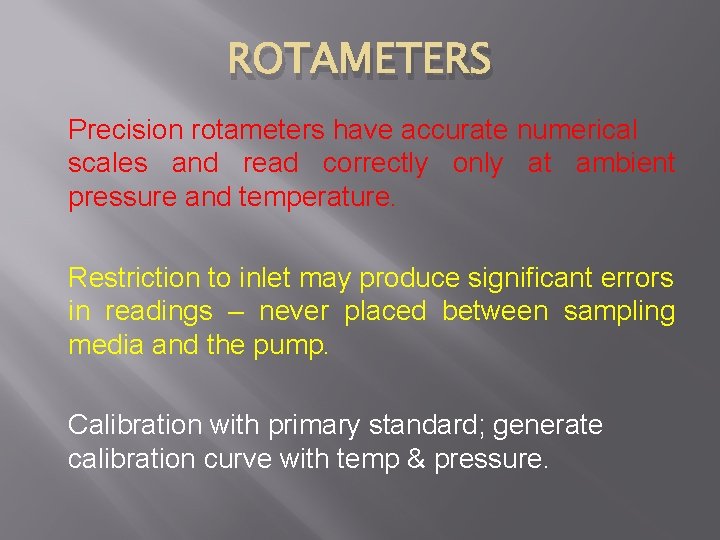 ROTAMETERS

Precision rotameters have accurate numerical scales and read correctly only at ambient pressure and temperature.

Restriction to inlet may produce significant errors in readings – never placed between sampling media and the pump.

Calibration with primary standard; generate calibration curve with temp & pressure.